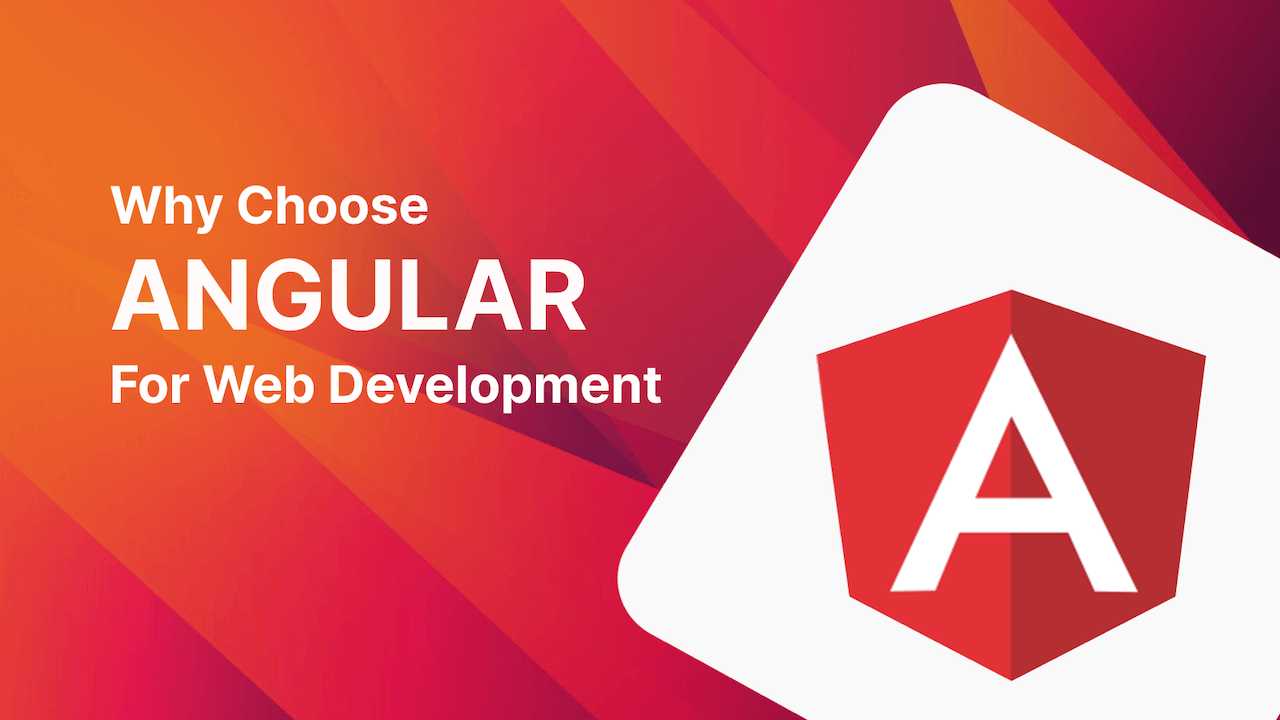 Why Choose
ANGULAR
For Web Development

A